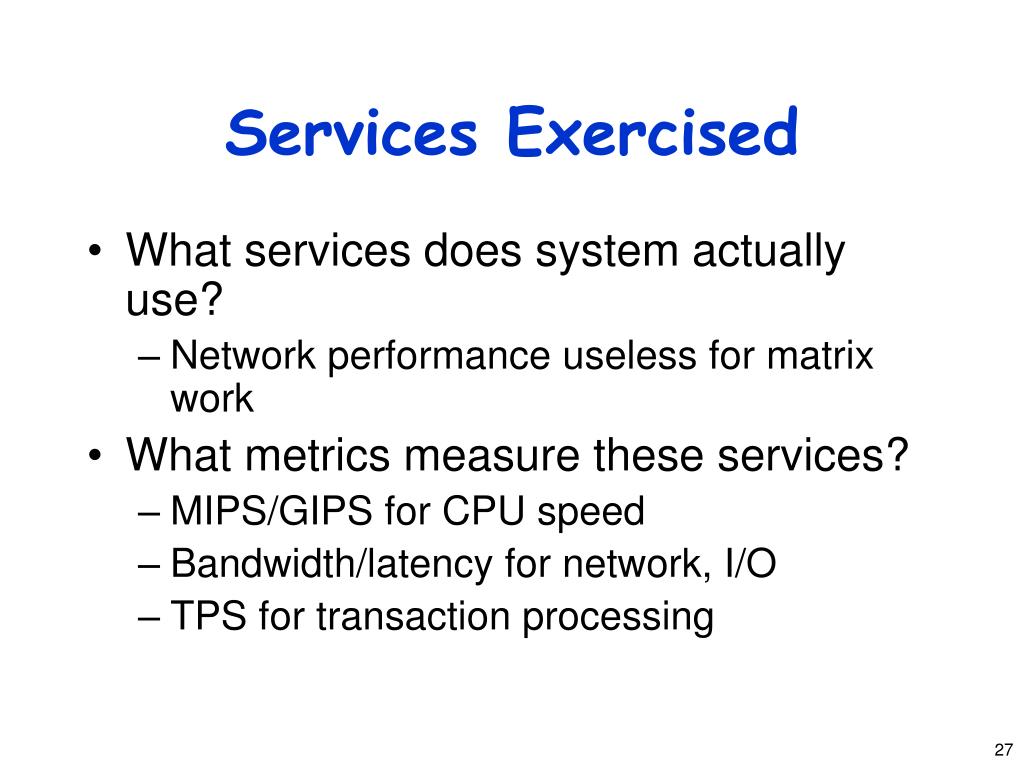 Services Exercised

• What services does system actually use?
– Network performance useless for matrix work
• What metrics measure these services?
– MIPS/GIPS for CPU speed
– Bandwidth/latency for network, I/O
– TPS for transaction processing

27